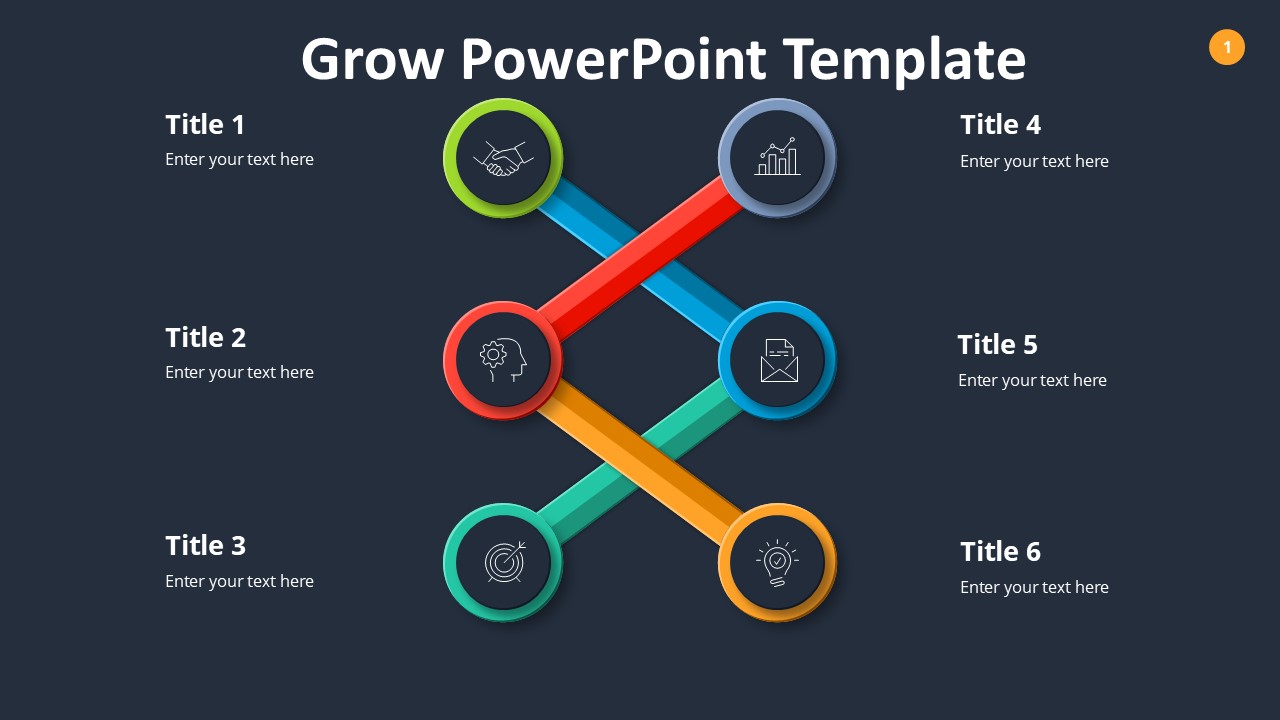 Grow PowerPoint Template

1

Title 1
Enter your text here

Title 2
Enter your text here

Title 3
Enter your text here

Title 4
Enter your text here

Title 5
Enter your text here

Title 6
Enter your text here